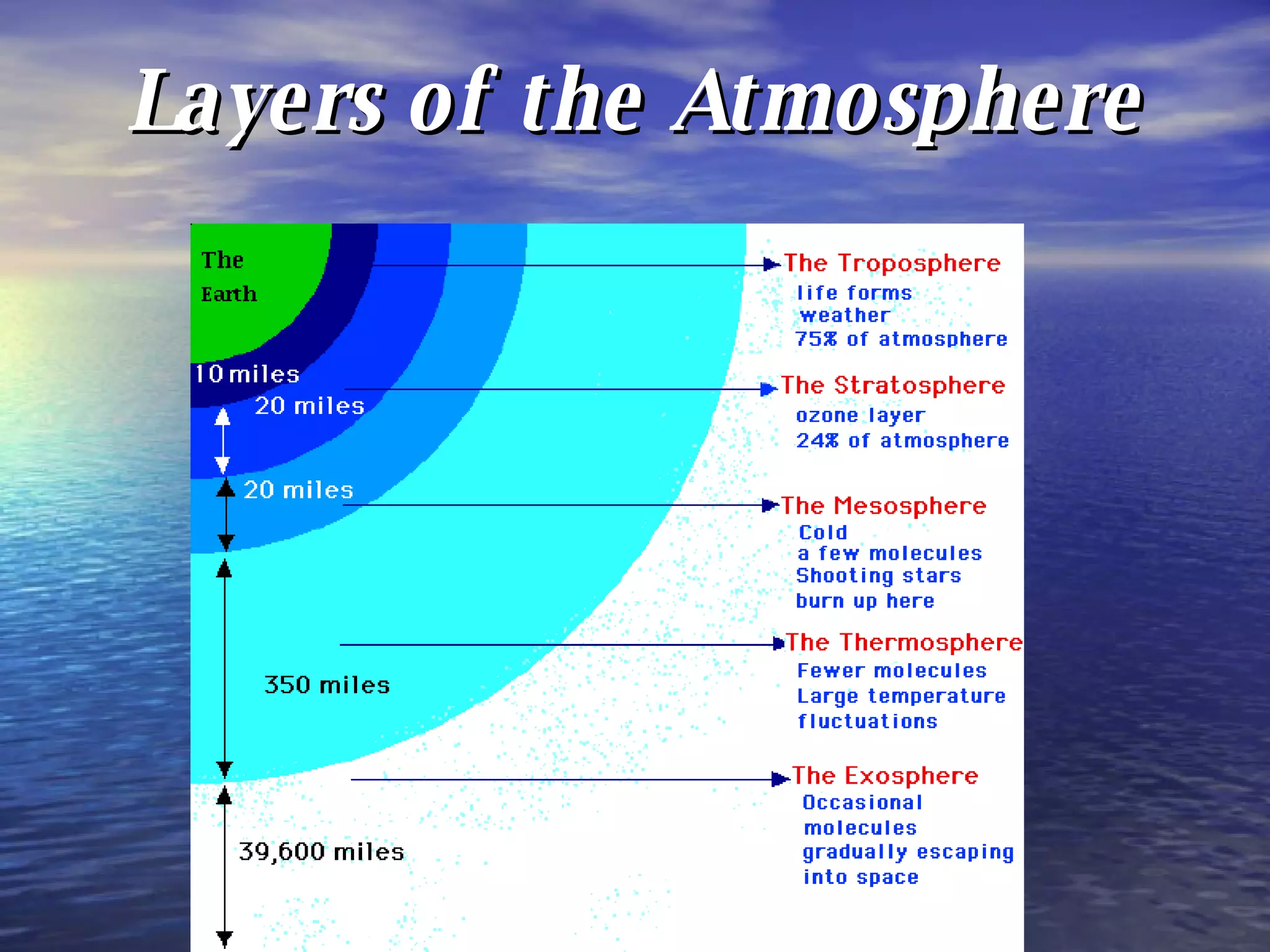 Layers of the Atmosphere

The Earth

10 miles

20 miles

20 miles

350 miles

39,600 miles

The Troposphere
life forms
weather
75% of atmosphere

The Stratosphere
ozone layer
24% of atmosphere

The Mesosphere
Cold
a few molecules
Shooting stars
burn up here

The Thermosphere
Fewer molecules
Large temperature
fluctuations

The Exosphere
Occasional
molecules
gradually escaping
into space